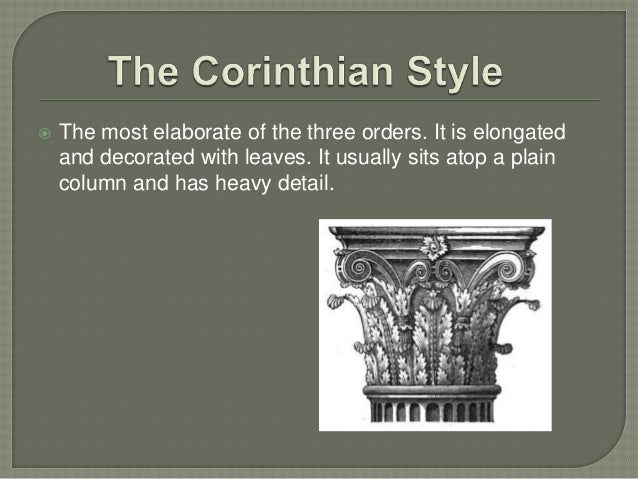 The Corinthian Style

The most elaborate of the three orders. It is elongated and decorated with leaves. It usually sits atop a plain column and has heavy detail.